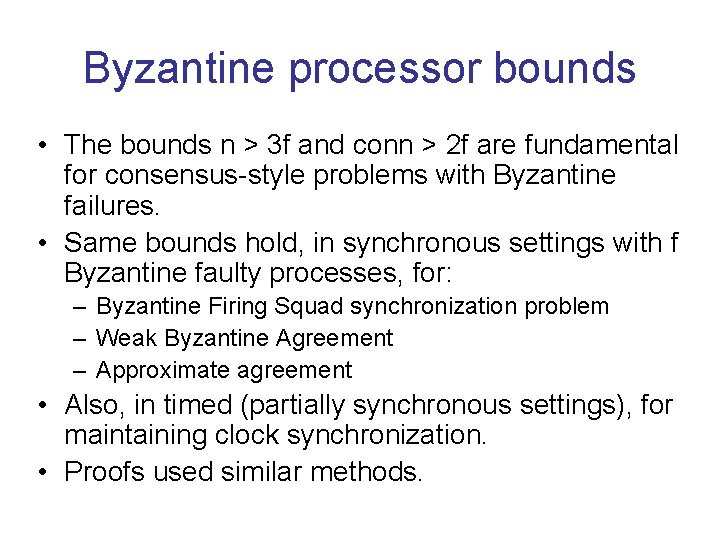 Byzantine processor bounds

• The bounds n > 3f and conn > 2f are fundamental for consensus-style problems with Byzantine failures.
• Same bounds hold, in synchronous settings with f Byzantine faulty processes, for:
– Byzantine Firing Squad synchronization problem
– Weak Byzantine Agreement
– Approximate agreement
• Also, in timed (partially synchronous settings), for maintaining clock synchronization.
• Proofs used similar methods.